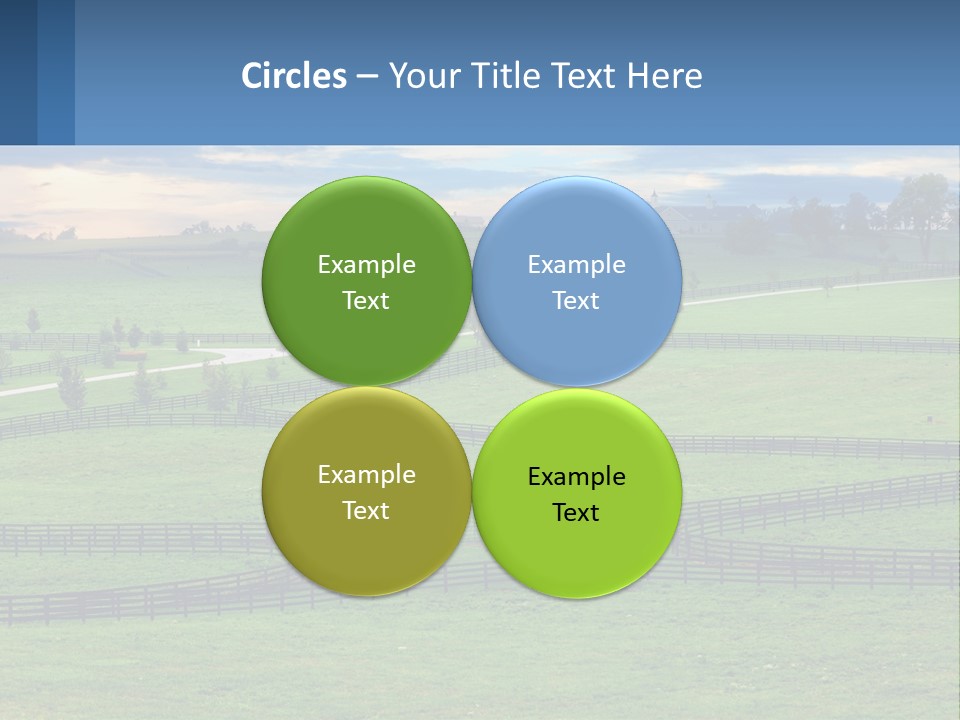 Circles – Your Title Text Here

Example Text

Example Text

Example Text

Example Text